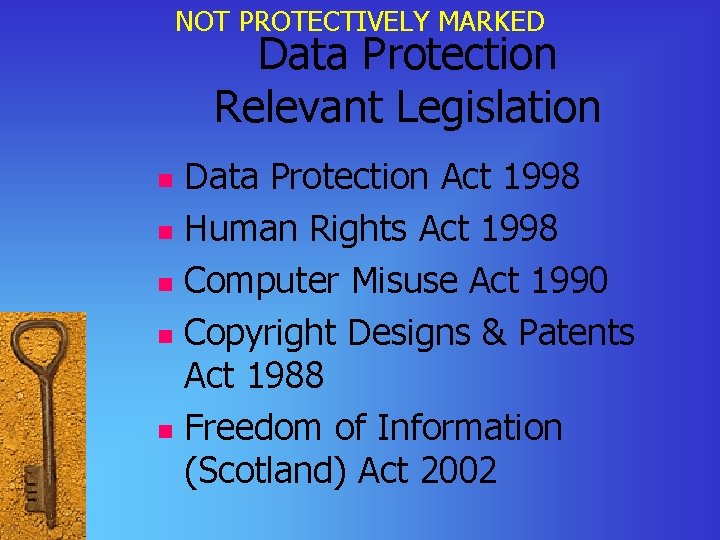 NOT PROTECTIVELY MARKED

Data Protection
Relevant Legislation

- Data Protection Act 1998
- Human Rights Act 1998
- Computer Misuse Act 1990
- Copyright Designs & Patents Act 1988
- Freedom of Information (Scotland) Act 2002